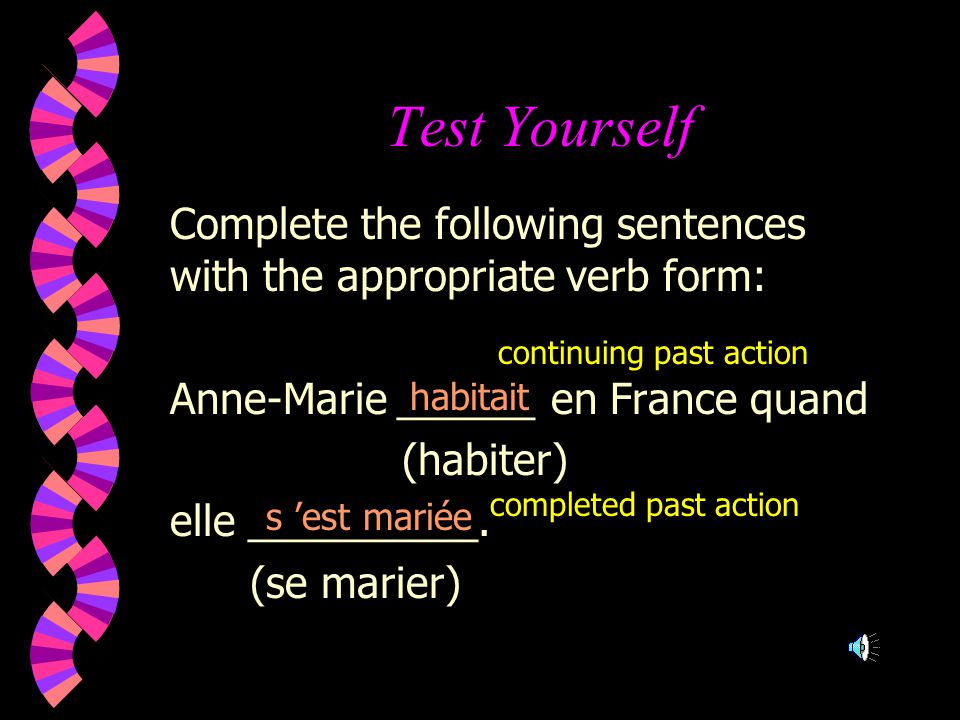 Test Yourself

Complete the following sentences with the appropriate verb form:

continuing past action

Anne-Marie habitait en France quand

(habiter)

elle s 'est mariée. completed past action

(se marier)